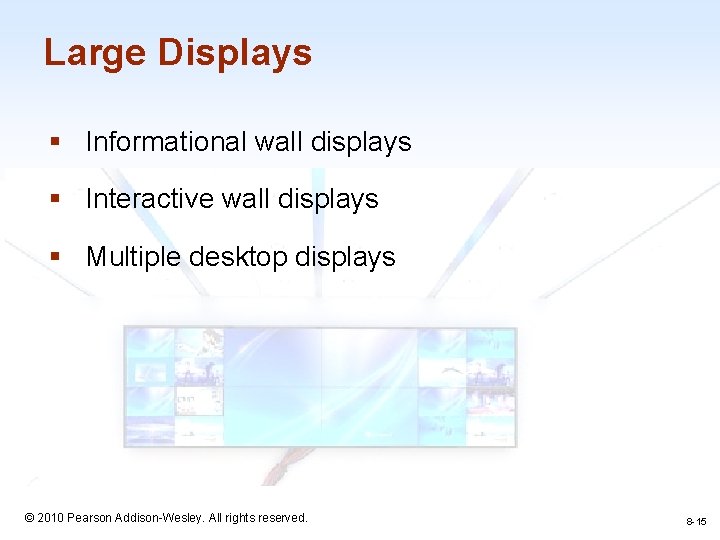 Large Displays

▪ Informational wall displays

▪ Interactive wall displays

▪ Multiple desktop displays

© 2010 Pearson Addison-Wesley. All rights reserved.

8-15